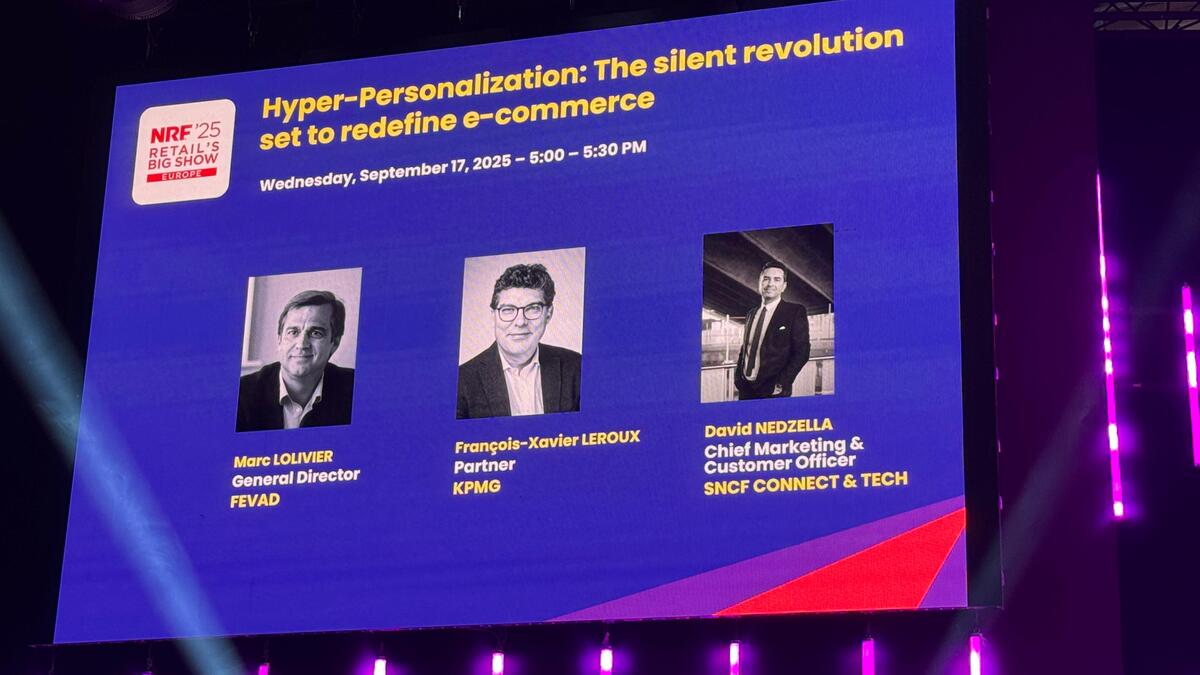 NRF '25
RETAIL'S BIG SHOW
EUROPE

Hyper-Personalization: The silent revolution set to redefine e-commerce

Wednesday, September 17, 2025 – 5:00 – 5:30 PM

Marc LOLIVIER
General Director
FEVAD

François-Xavier LEROUX
Partner
KPMG

David NEDZELLA
Chief Marketing & Customer Officer
SNCF CONNECT & TECH